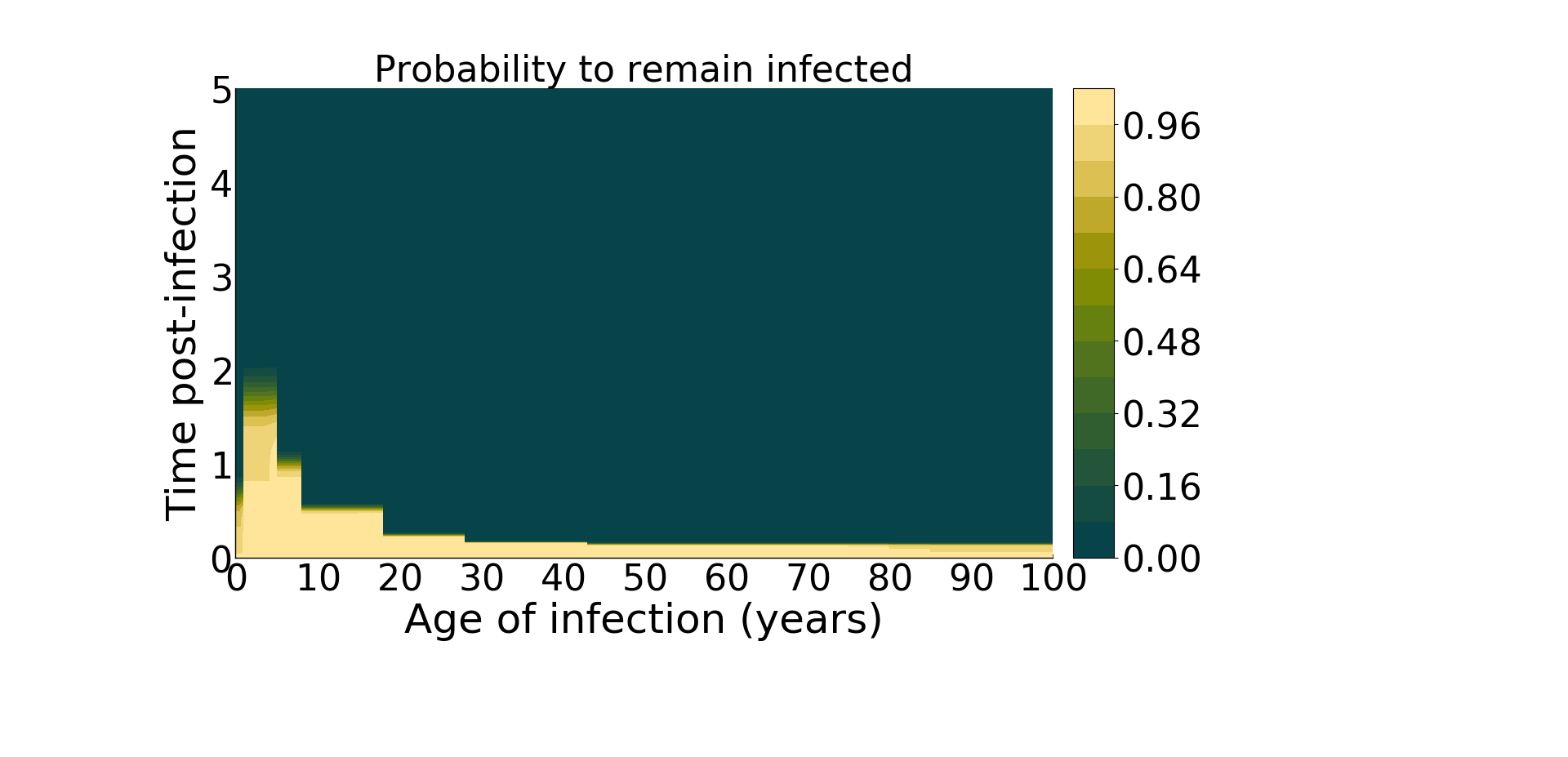 Probability to remain infected

Time post-infection

5
4
3
2
1
0

0 10 20 30 40 50 60 70 80 90 100

Age of infection (years)

0.96
0.80
0.64
0.48
0.32
0.16
0.00